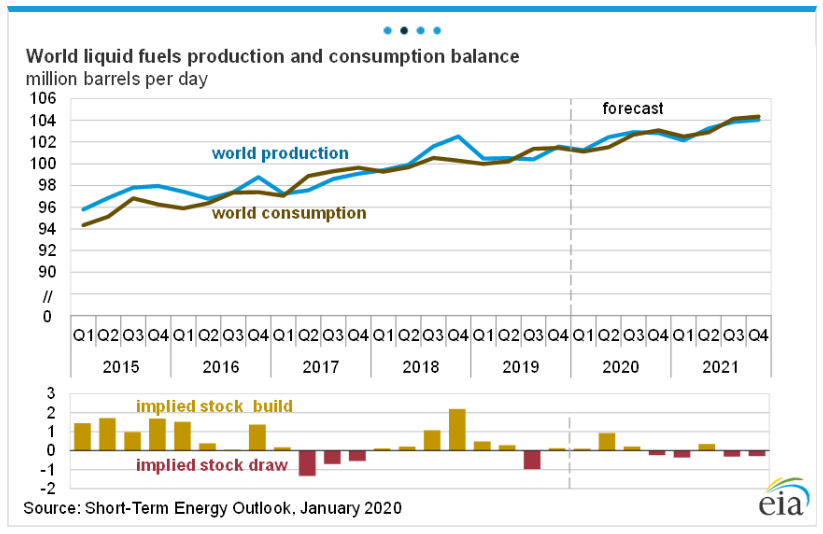 World liquid fuels production and consumption balance
million barrels per day

106
104
102
100
98
96
94
92
90
//
0

forecast

world production

world consumption

Q1 Q2 Q3 Q4 Q1 Q2 Q3 Q4 Q1 Q2 Q3 Q4 Q1 Q2 Q3 Q4 Q1 Q2 Q3 Q4 Q1 Q2 Q3 Q4 Q1 Q2 Q3 Q4

2015 2016 2017 2018 2019 2020 2021

3
2
1
0
-1
-2

implied stock build

implied stock draw

Source: Short-Term Energy Outlook, January 2020

eia